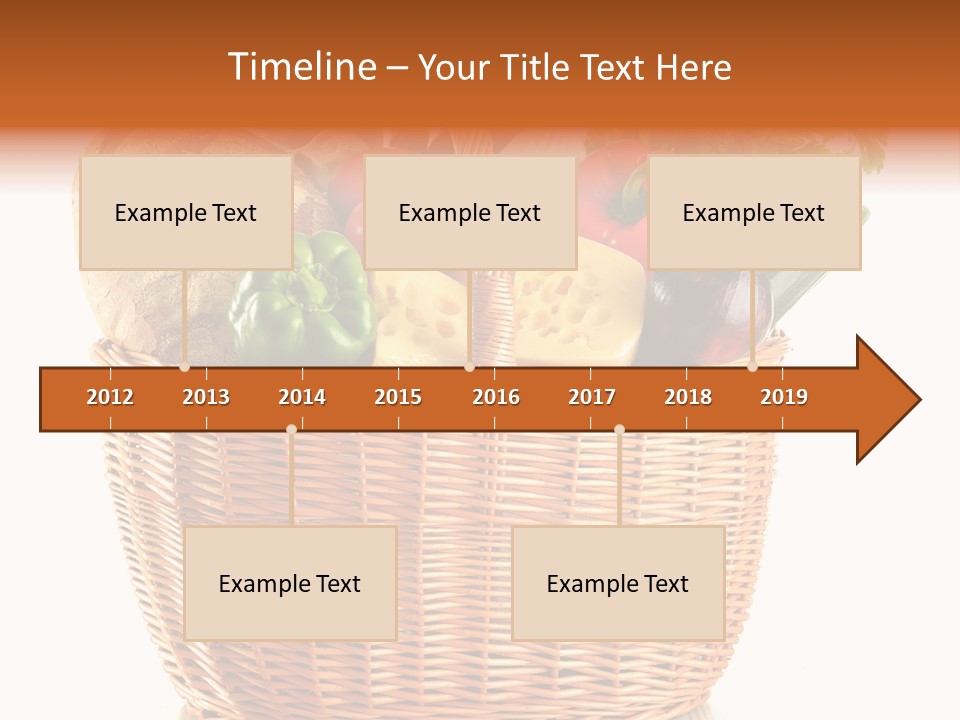 Timeline – Your Title Text Here

Example Text

Example Text

Example Text

2012 2013 2014 2015 2016 2017 2018 2019

Example Text

Example Text